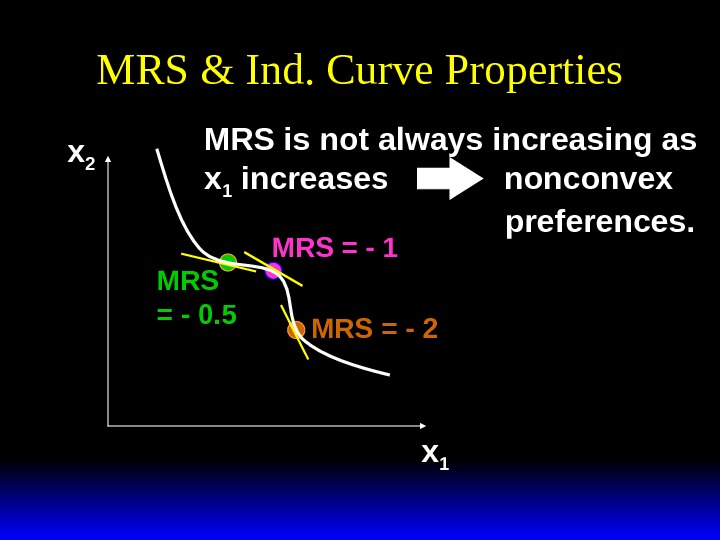 MRS & Ind. Curve Properties

MRS is not always increasing as $x_1$ increases nonconvex preferences.

$x_2$

MRS = - 1

MRS = - 0.5

MRS = - 2

$x_1$